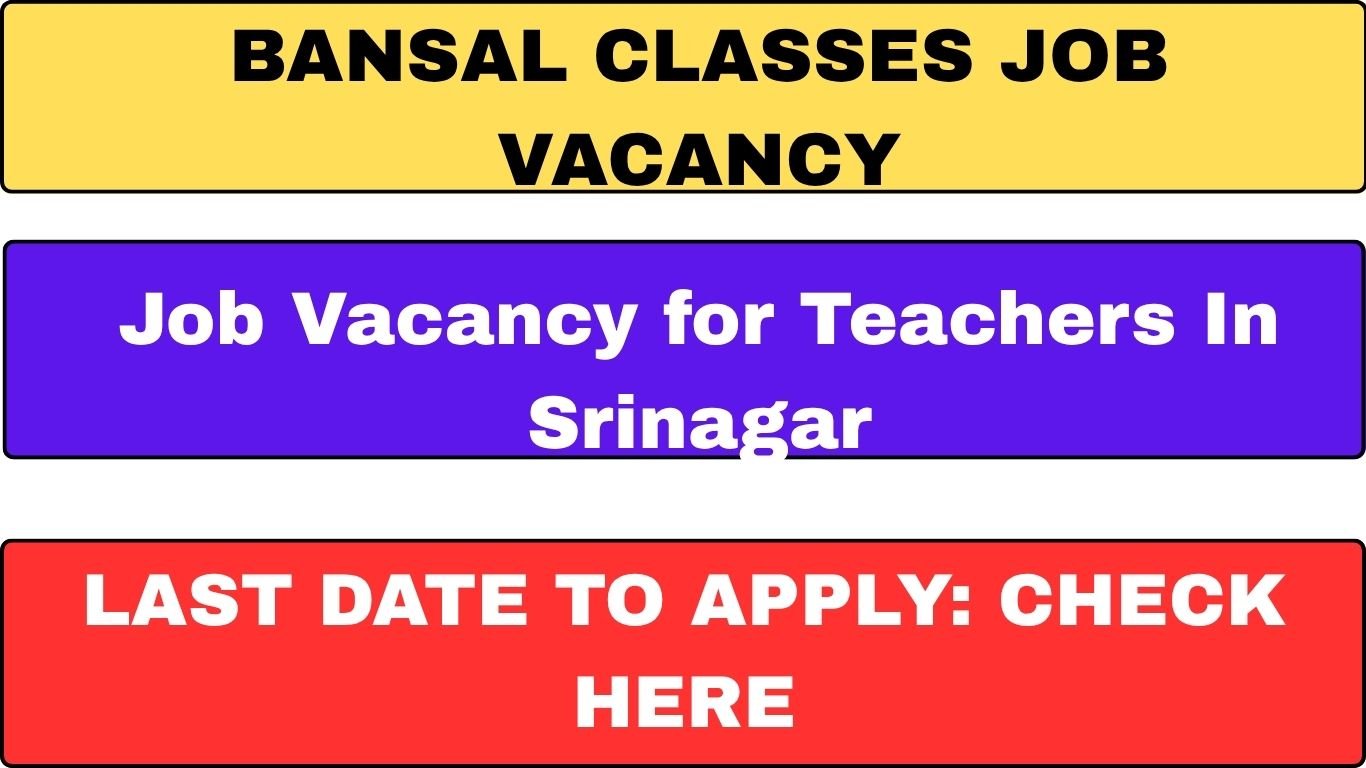 BANSAL CLASSES JOB VACANCY

Job Vacancy for Teachers In Srinagar

LAST DATE TO APPLY: CHECK HERE